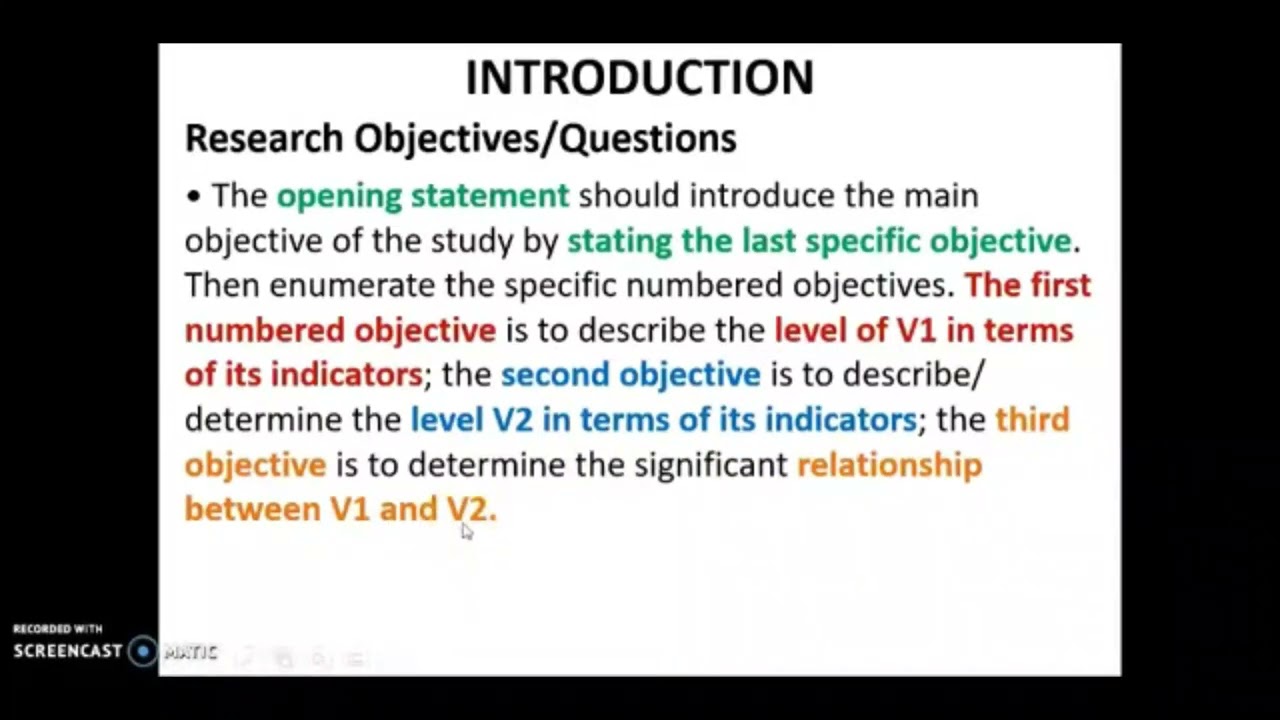 INTRODUCTION

Research Objectives/Questions

• The opening statement should introduce the main objective of the study by stating the last specific objective. Then enumerate the specific numbered objectives. The first numbered objective is to describe the level of V1 in terms of its indicators; the second objective is to describe/ determine the level V2 in terms of its indicators; the third objective is to determine the significant relationship between V1 and V2.

RECORDED WITH
SCREENCAST MATIC